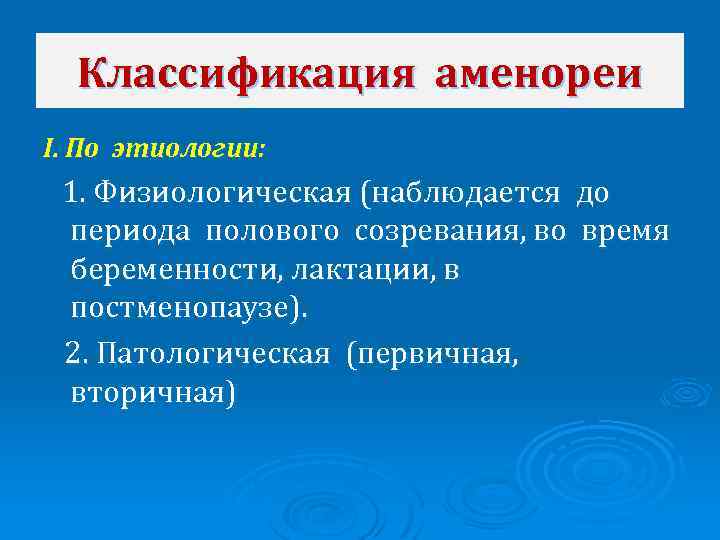 Классификация аменореи

I. По этиологии:

1. Физиологическая (наблюдается до периода полового созревания, во время беременности, лактации, в постменопаузе).

2. Патологическая (первичная, вторичная)